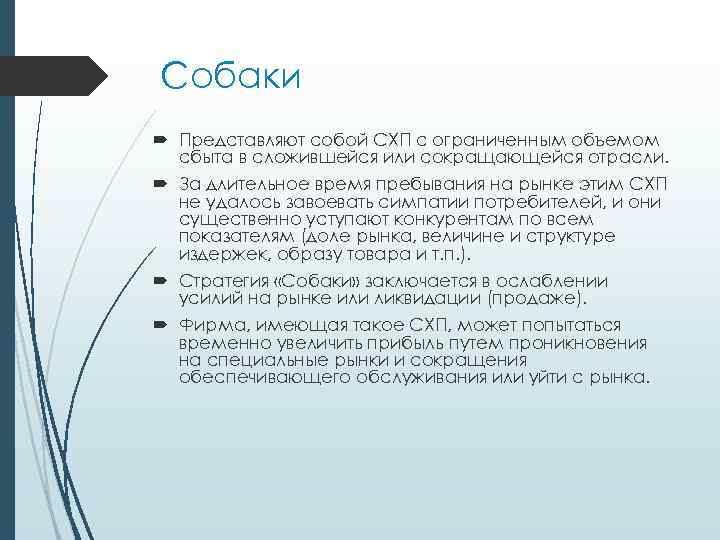 Собаки

Представляют собой СХП с ограниченным объемом сбыта в сложившейся или сокращающейся отрасли.

За длительное время пребывания на рынке этим СХП не удалось завоевать симпатии потребителей, и они существенно уступают конкурентам по всем показателям (доле рынка, величине и структуре издержек, образу товара и т.п.).

Стратегия «Собаки» заключается в ослаблении усилий на рынке или ликвидации (продаже).

Фирма, имеющая такое СХП, может попытаться временно увеличить прибыль путем проникновения на специальные рынки и сокращения обеспечивающего обслуживания или уйти с рынка.